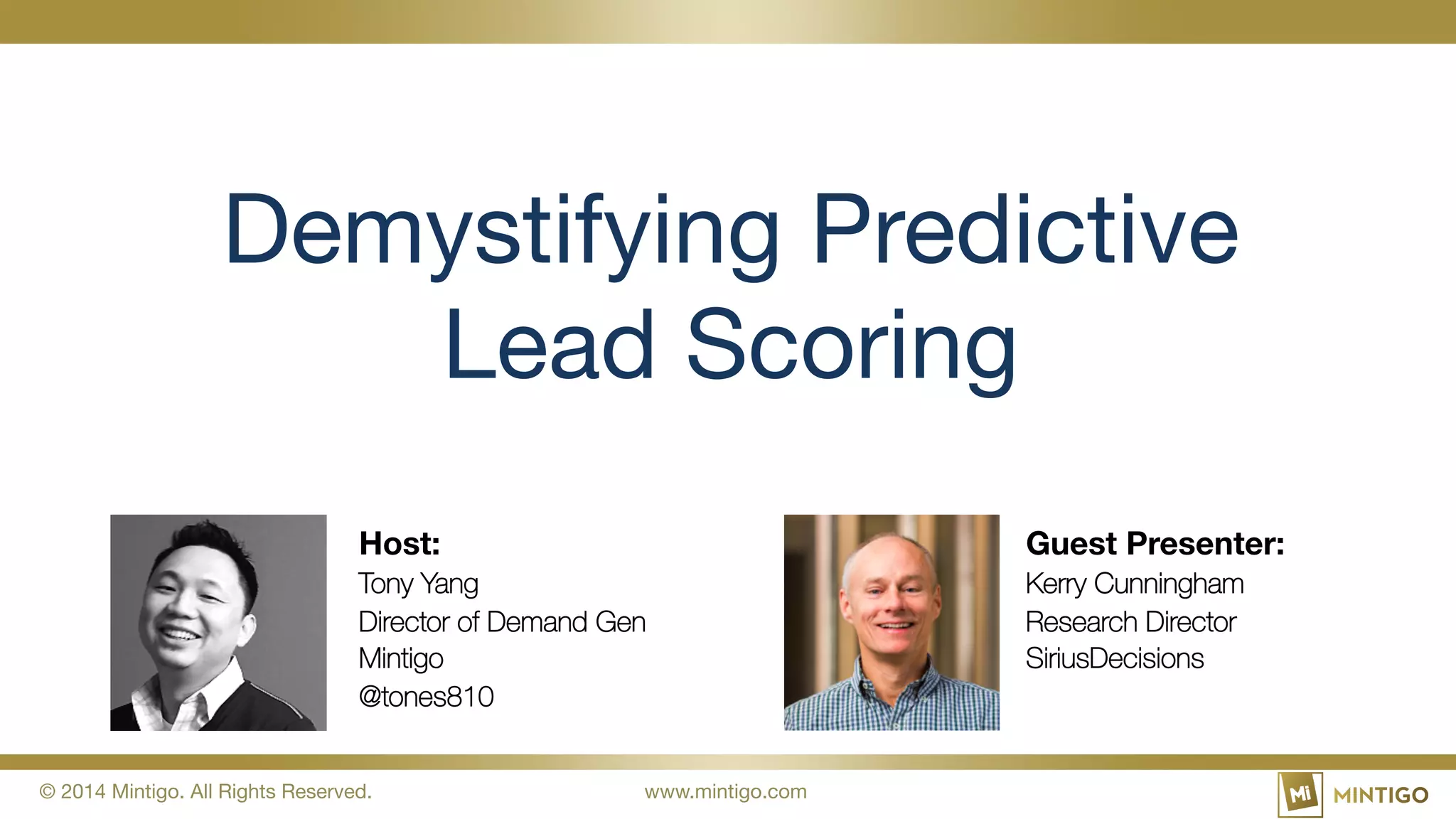 Demystifying Predictive Lead Scoring

Host:
Tony Yang
Director of Demand Gen
Mintigo
@tones810

Guest Presenter:
Kerry Cunningham
Research Director
SiriusDecisions

© 2014 Mintigo. All Rights Reserved.
www.mintigo.com
Mi MINTIGO